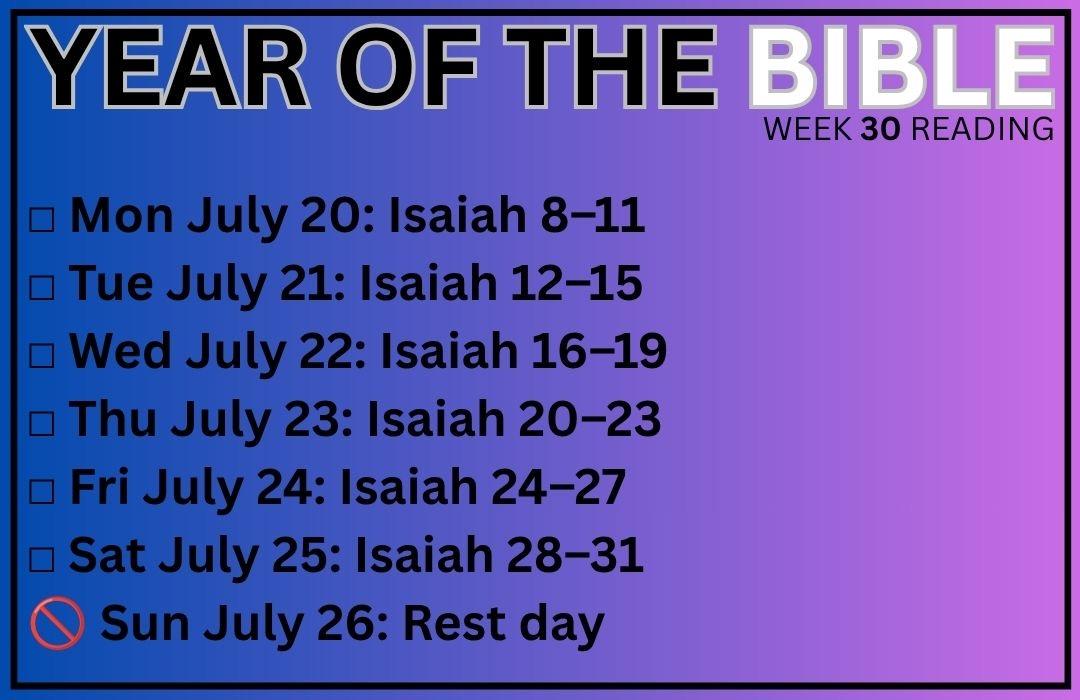 YEAR OF THE BIBLE
WEEK 30 READING

□ Mon July 20: Isaiah 8–11
□ Tue July 21: Isaiah 12–15
□ Wed July 22: Isaiah 16–19
□ Thu July 23: Isaiah 20–23
□ Fri July 24: Isaiah 24–27
□ Sat July 25: Isaiah 28–31
🚫 Sun July 26: Rest day